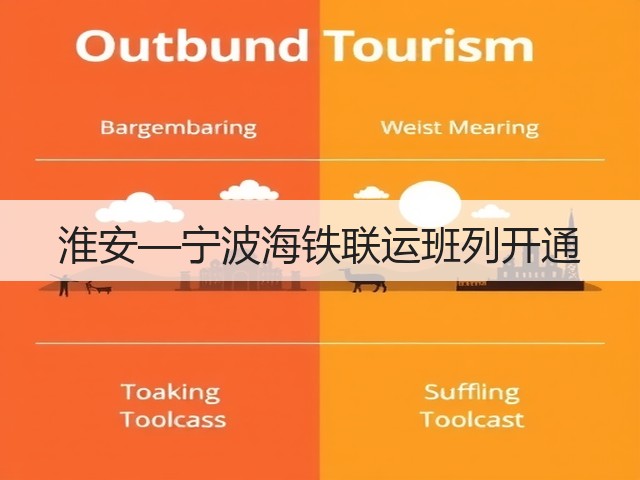 Outbund Tourism

Bargembaring

Weist Mearing

淮安—宁波海铁联运班列开通

Toaking Toolcass

Suffling Toolcast